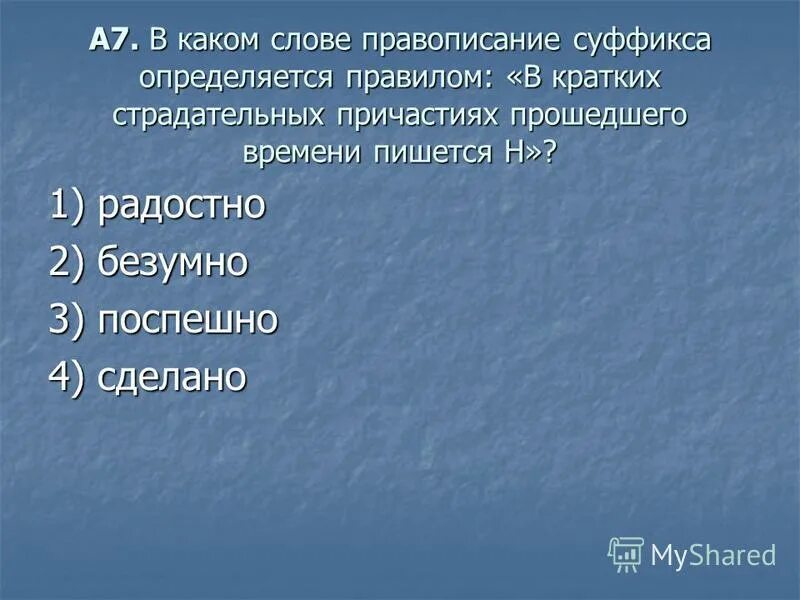 А7. В каком слове правописание суффикса определяется правилом: «В кратких страдательных причастиях прошедшего времени пишется Н»?

1) радостно

2) безумно

3) поспешно

4) сделано

MyShared